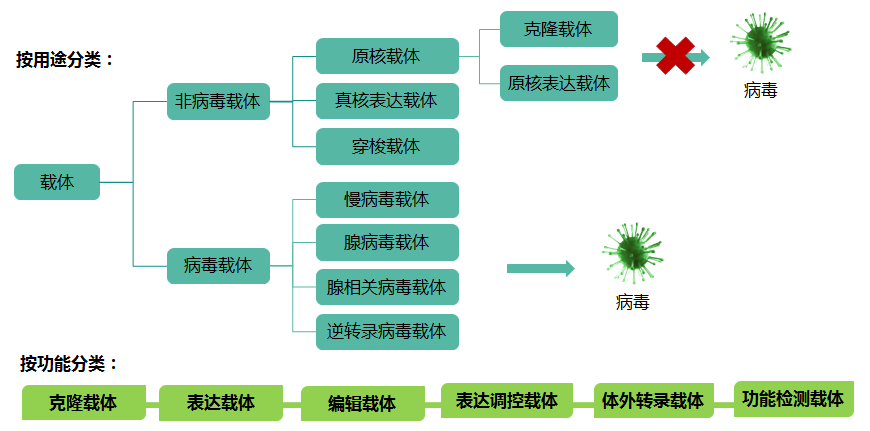 按用途分类：

载体

非病毒载体

原核载体

克隆载体

原核表达载体

病毒

真核表达载体

穿梭载体

病毒载体

慢病毒载体

腺病毒载体

腺相关病毒载体

逆转录病毒载体

病毒

按功能分类：

克隆载体　表达载体　编辑载体　表达调控载体　体外转录载体　功能检测载体